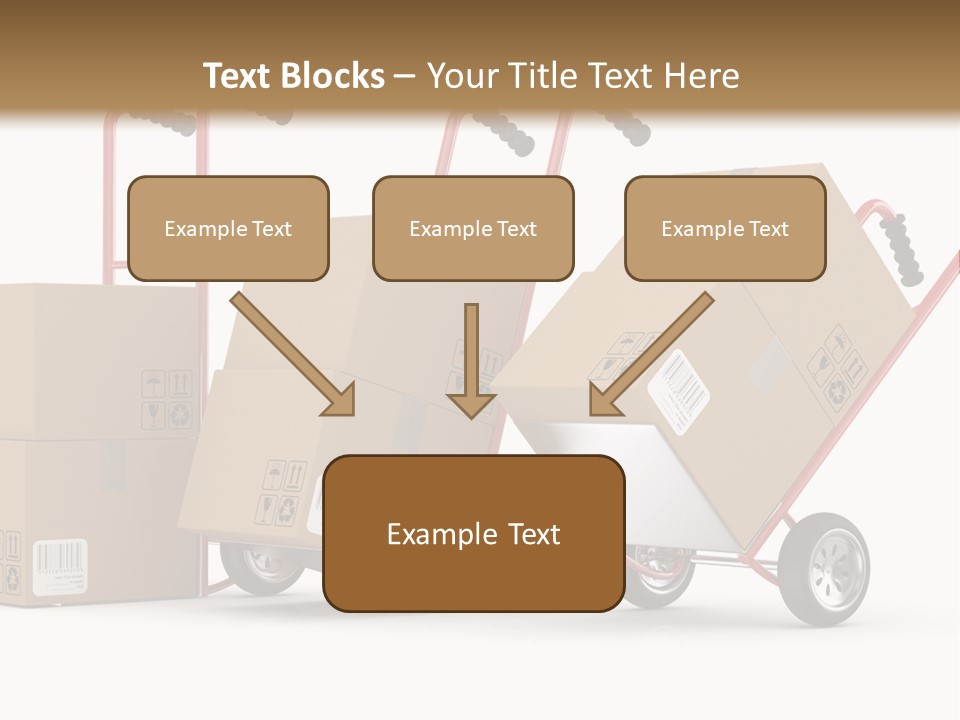 Text Blocks – Your Title Text Here

Example Text

Example Text

Example Text

Example Text